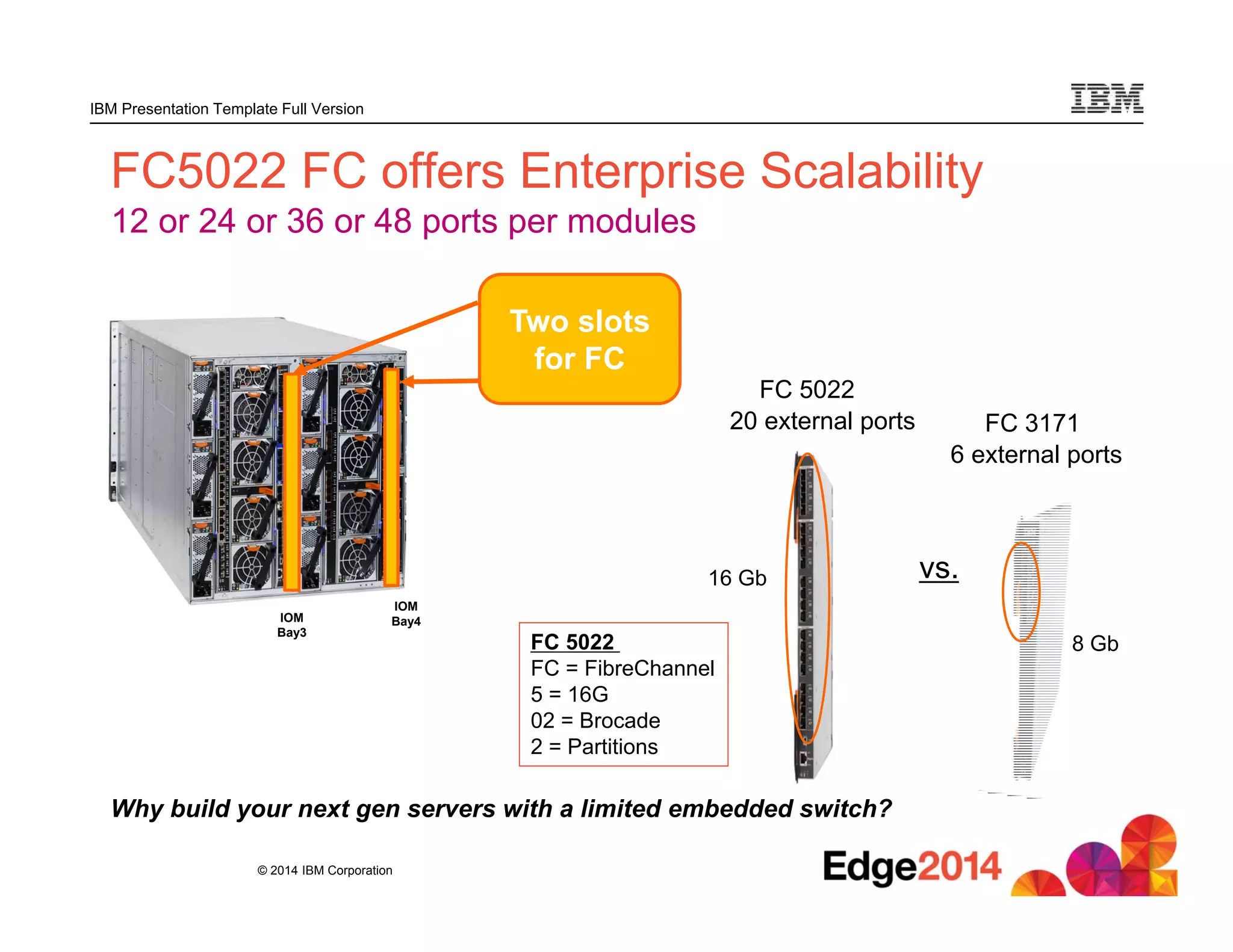 IBM Presentation Template Full Version

IBM

FC5022 FC offers Enterprise Scalability

12 or 24 or 36 or 48 ports per modules

Two slots for FC

IOM Bay3

IOM Bay4

FC 5022
20 external ports

FC 3171
6 external ports

16 Gb

vs.

8 Gb

FC 5022
FC = FibreChannel
5 = 16G
02 = Brocade
2 = Partitions

Why build your next gen servers with a limited embedded switch?

© 2014 IBM Corporation

Edge2014